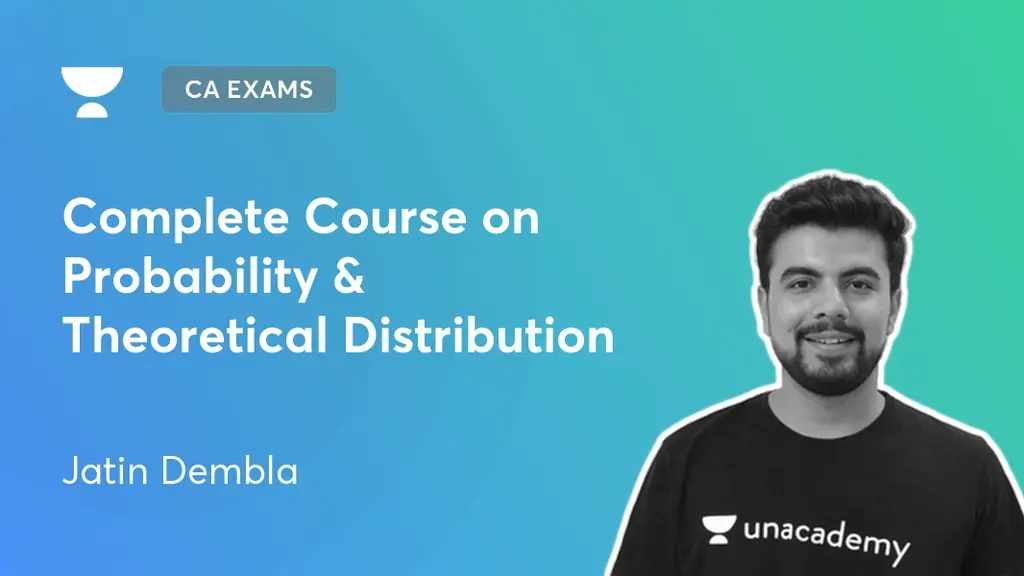 CA EXAMS

Complete Course on Probability & Theoretical Distribution

Jatin Dembla

unacademy